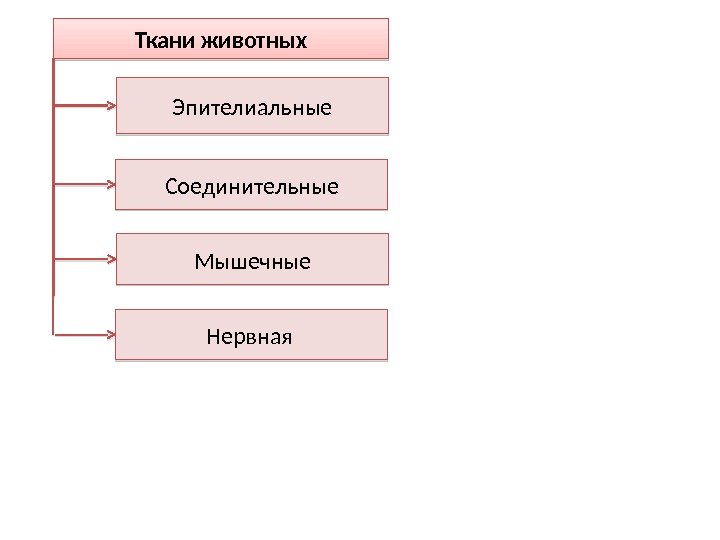 Ткани животных

Эпителиальные

Соединительные

Мышечные

Нервная